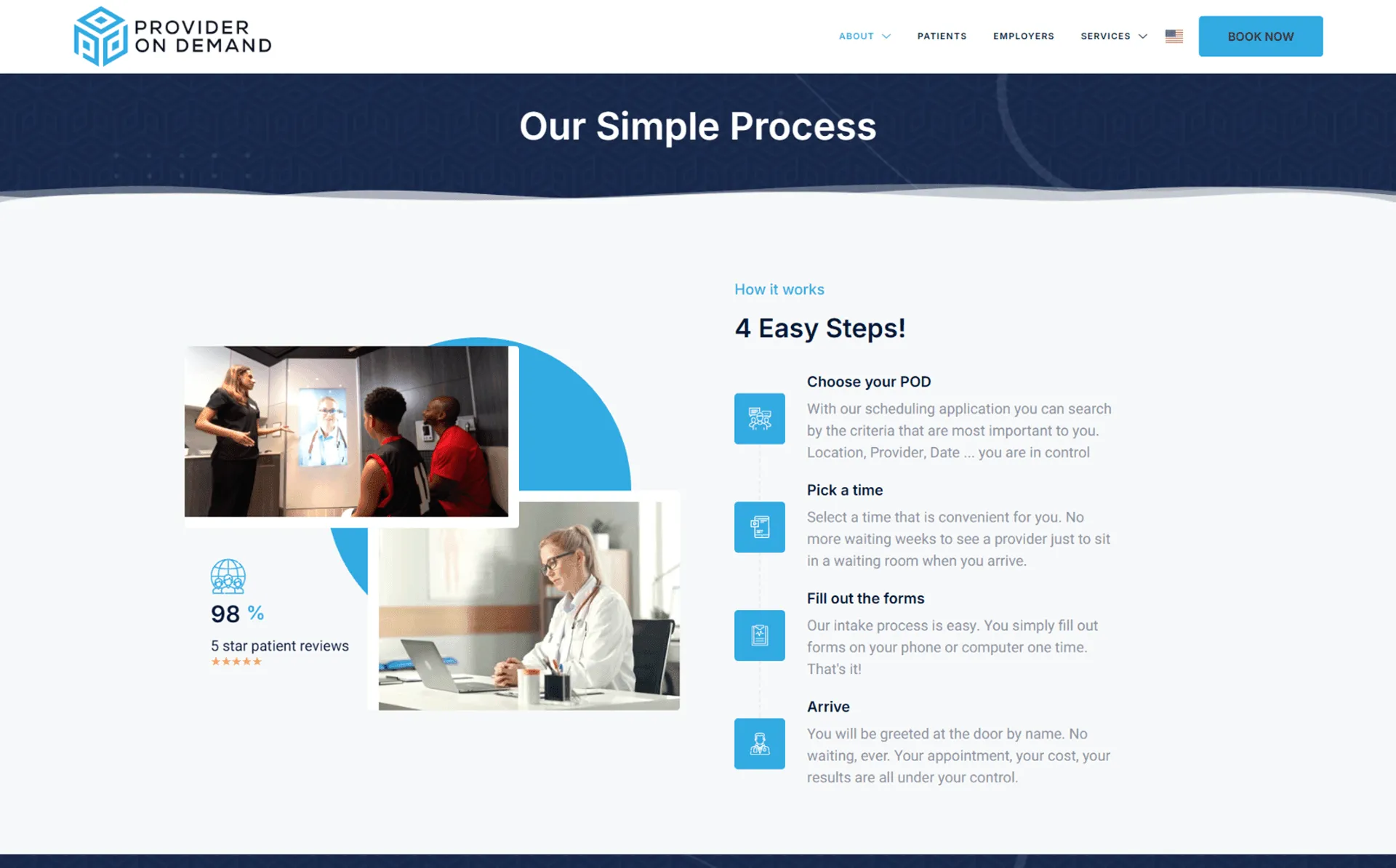 PROVIDER ON DEMAND

ABOUT PATIENTS EMPLOYERS SERVICES BOOK NOW

Our Simple Process

98 %

5 star patient reviews

★★★★★

How it works

4 Easy Steps!

Choose your POD

With our scheduling application you can search by the criteria that are most important to you. Location, Provider, Date ... you are in control

Pick a time

Select a time that is convenient for you. No more waiting weeks to see a provider just to sit in a waiting room when you arrive.

Fill out the forms

Our intake process is easy. You simply fill out forms on your phone or computer one time. That's it!

Arrive

You will be greeted at the door by name. No waiting, ever. Your appointment, your cost, your results are all under your control.